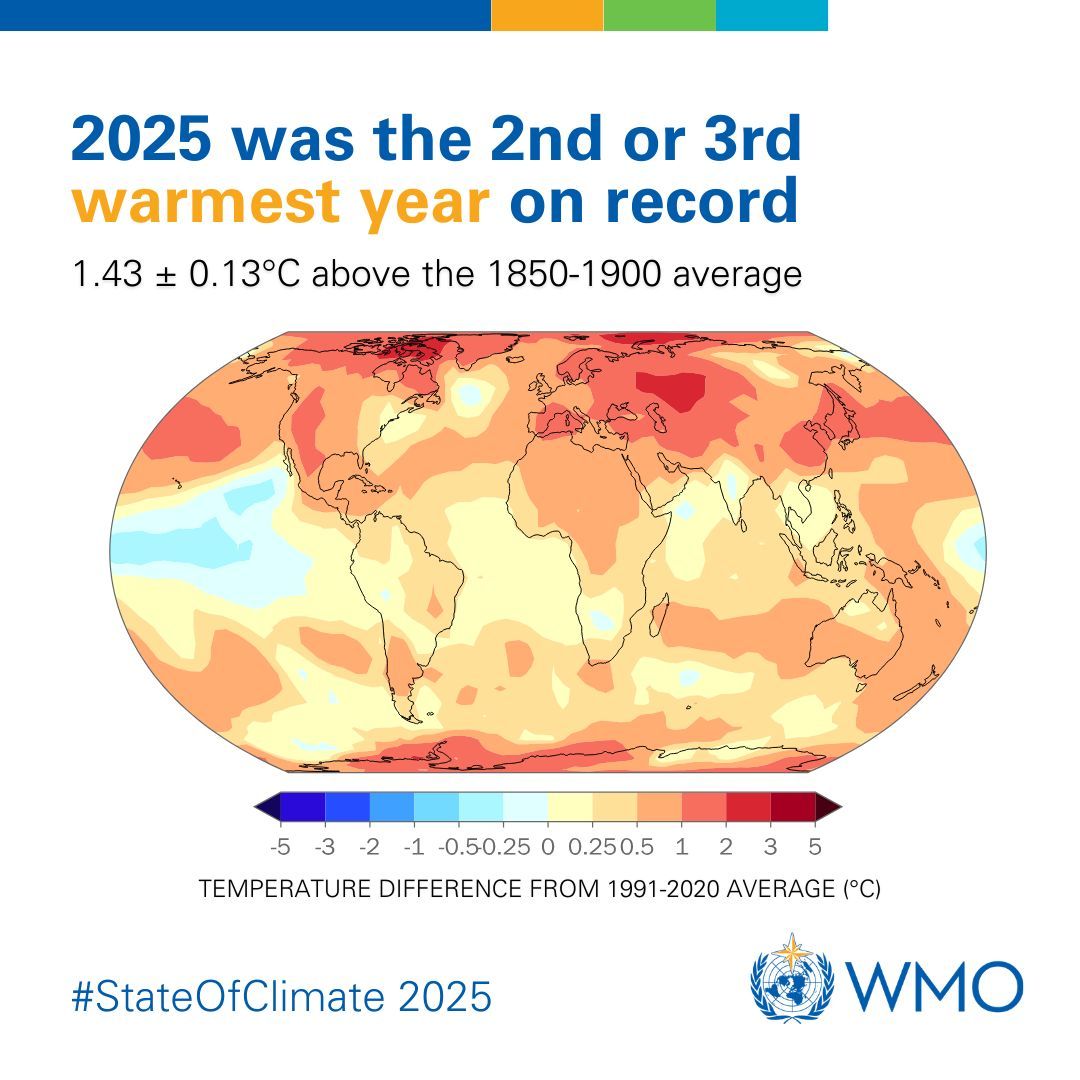 2025 was the 2nd or 3rd warmest year on record

1.43 ± 0.13°C above the 1850-1900 average

-5 -3 -2 -1 -0.5 -0.25 0 0.25 0.5 1 2 3 5

TEMPERATURE DIFFERENCE FROM 1991-2020 AVERAGE (°C)

#StateOfClimate 2025

WMO